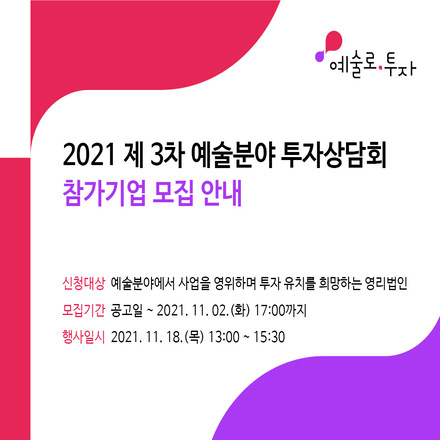 예술로.투자

2021 제 3차 예술분야 투자상담회
참가기업 모집 안내

신청대상 예술분야에서 사업을 영위하며 투자 유치를 희망하는 영리법인
모집기간 공고일 ~ 2021. 11. 02.(화) 17:00까지
행사일시 2021. 11. 18.(목) 13:00 ~ 15:30